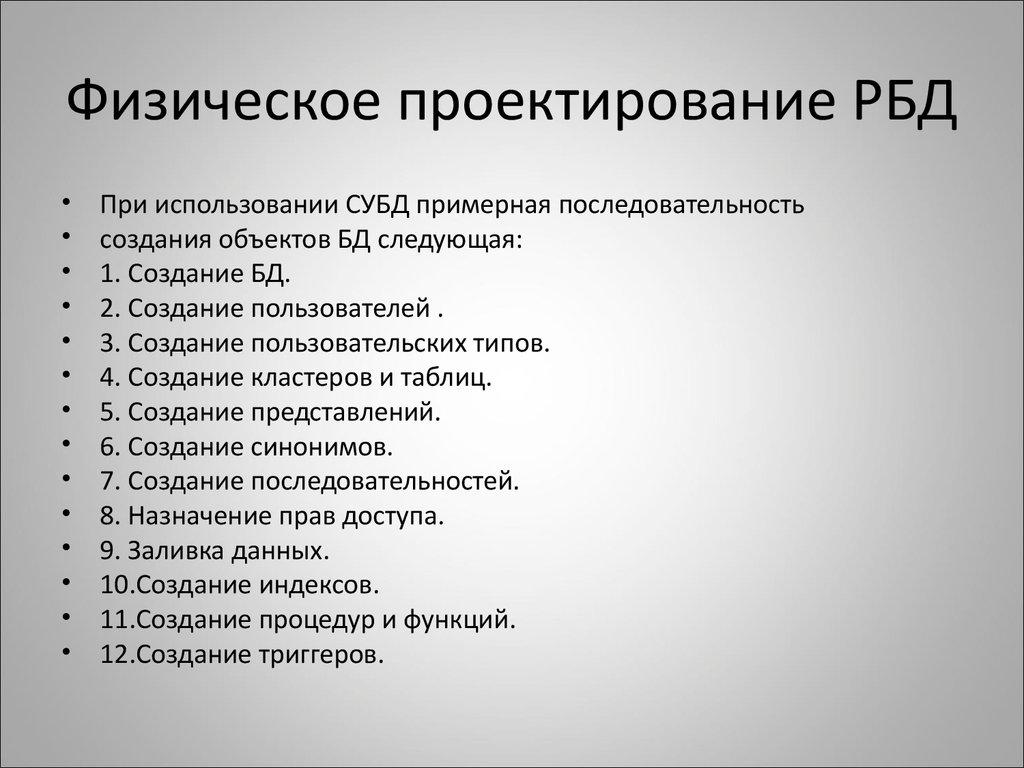 Физическое проектирование РБД

• При использовании СУБД примерная последовательность
• создания объектов БД следующая:
• 1. Создание БД.
• 2. Создание пользователей .
• 3. Создание пользовательских типов.
• 4. Создание кластеров и таблиц.
• 5. Создание представлений.
• 6. Создание синонимов.
• 7. Создание последовательностей.
• 8. Назначение прав доступа.
• 9. Заливка данных.
• 10.Создание индексов.
• 11.Создание процедур и функций.
• 12.Создание триггеров.